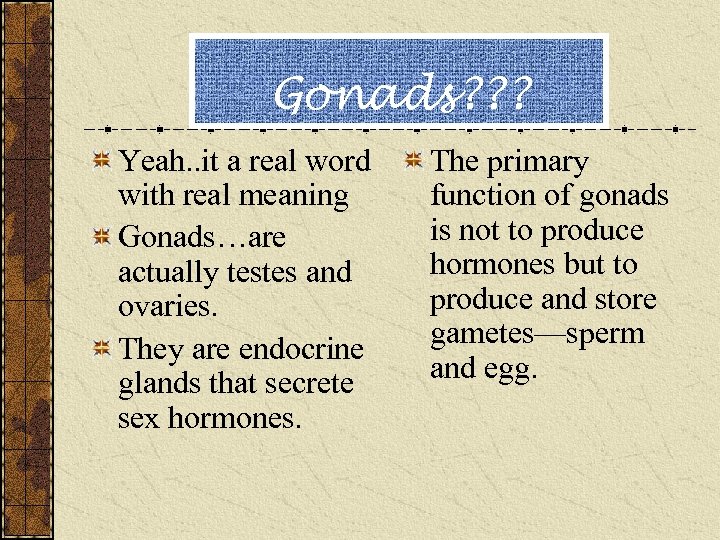 Gonads???

Yeah..it a real word with real meaning

Gonads…are actually testes and ovaries.

They are endocrine glands that secrete sex hormones.

The primary function of gonads is not to produce hormones but to produce and store gametes—sperm and egg.